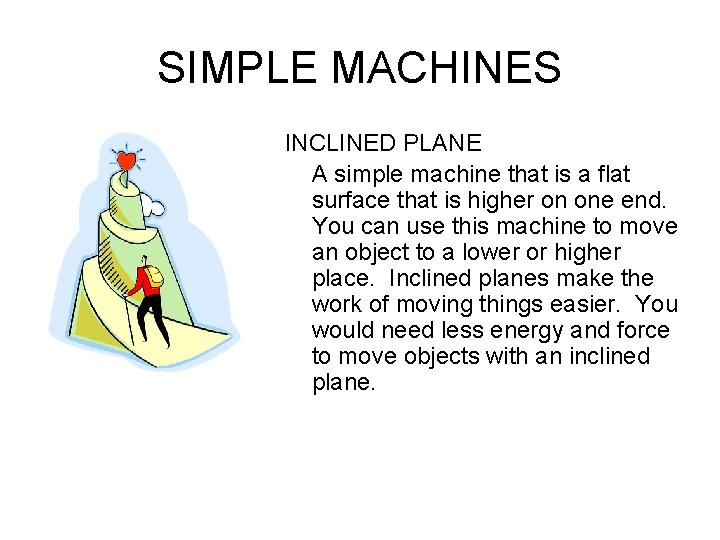 SIMPLE MACHINES

INCLINED PLANE

A simple machine that is a flat surface that is higher on one end. You can use this machine to move an object to a lower or higher place. Inclined planes make the work of moving things easier. You would need less energy and force to move objects with an inclined plane.